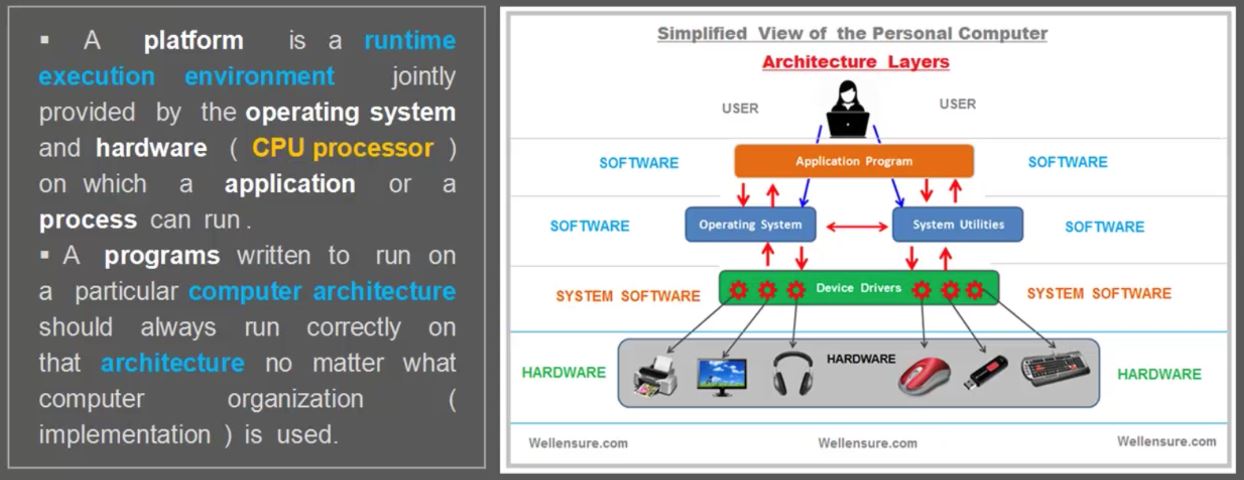 ▪ A platform is a runtime execution environment jointly provided by the operating system and hardware ( CPU processor ) on which a application or a process can run.

▪ A programs written to run on a particular computer architecture should always run correctly on that architecture no matter what computer organization ( implementation ) is used.

Simplified View of the Personal Computer

Architecture Layers

USER

USER

SOFTWARE

Application Program

SOFTWARE

SOFTWARE

Operating System

System Utilities

SOFTWARE

SYSTEM SOFTWARE

Device Drivers

SYSTEM SOFTWARE

HARDWARE

HARDWARE

HARDWARE

Wellensure.com

Wellensure.com

Wellensure.com